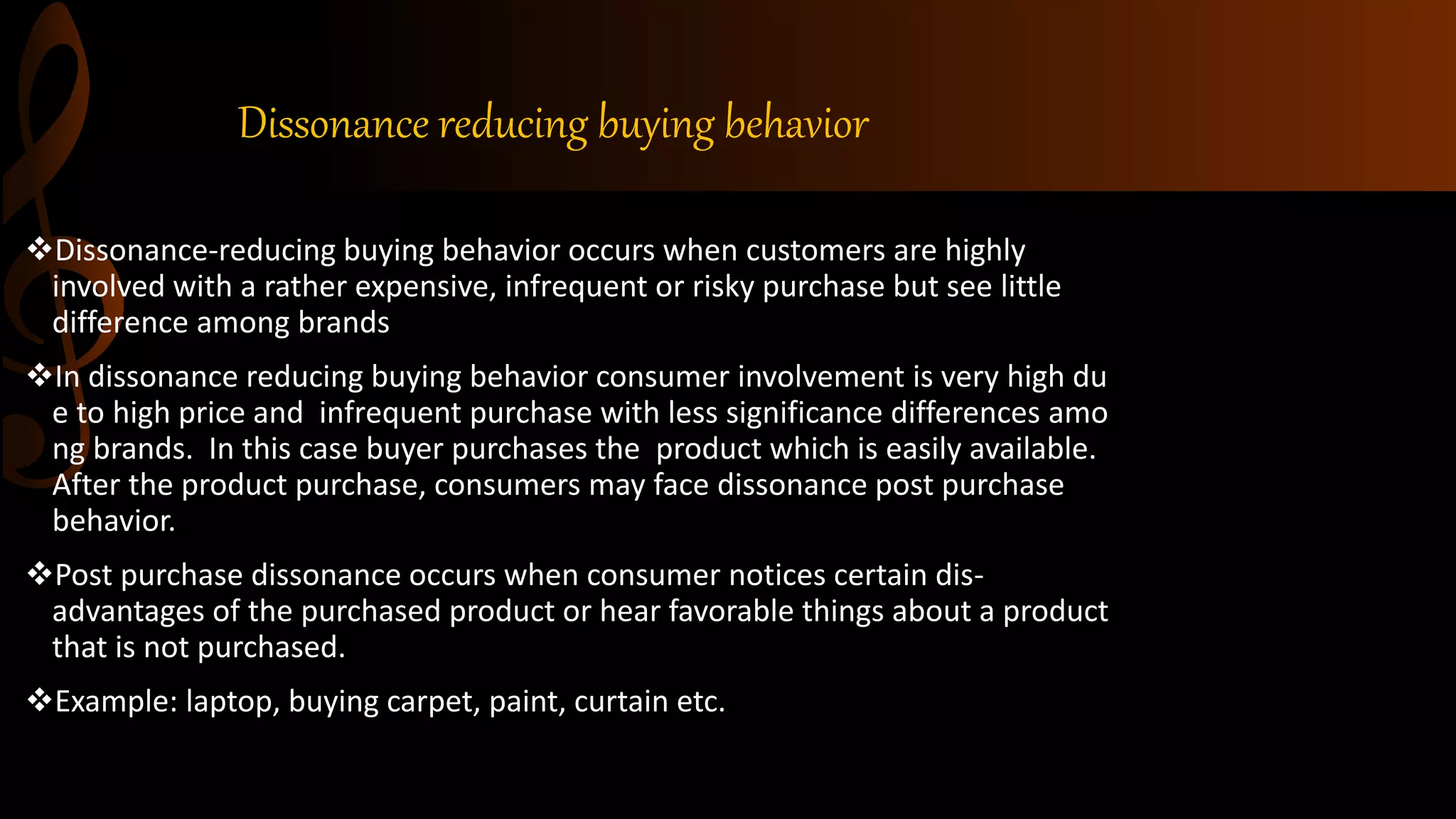 Dissonance reducing buying behavior

❖Dissonance-reducing buying behavior occurs when customers are highly involved with a rather expensive, infrequent or risky purchase but see little difference among brands

❖In dissonance reducing buying behavior consumer involvement is very high du e to high price and infrequent purchase with less significance differences amo ng brands. In this case buyer purchases the product which is easily available. After the product purchase, consumers may face dissonance post purchase behavior.

❖Post purchase dissonance occurs when consumer notices certain dis-advantages of the purchased product or hear favorable things about a product that is not purchased.

❖Example: laptop, buying carpet, paint, curtain etc.